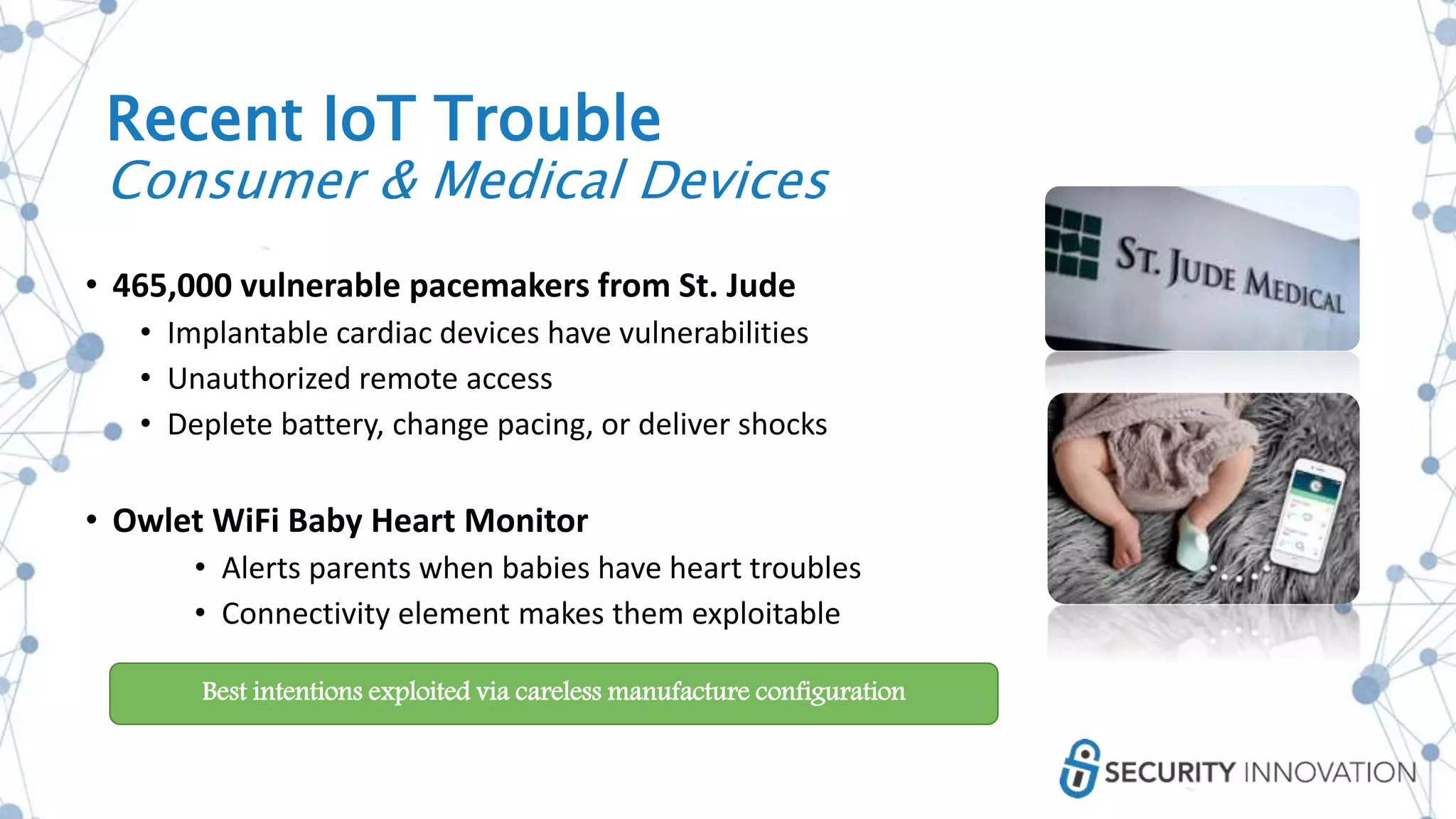 Recent IoT Trouble
Consumer & Medical Devices

• 465,000 vulnerable pacemakers from St. Jude
  • Implantable cardiac devices have vulnerabilities
  • Unauthorized remote access
  • Deplete battery, change pacing, or deliver shocks

• Owlet WiFi Baby Heart Monitor
  • Alerts parents when babies have heart troubles
  • Connectivity element makes them exploitable

Best intentions exploited via careless manufacture configuration

ST. JUDE MEDICAL

SECURITY INNOVATION